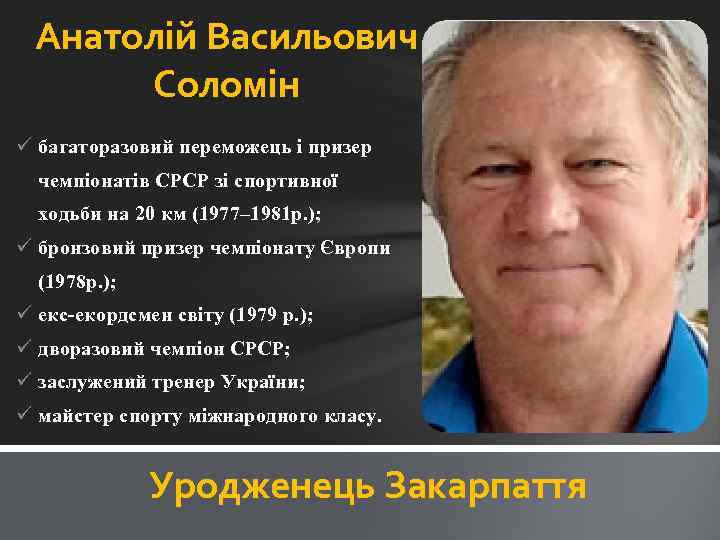 Анатолій Васильович Соломін

✓ багаторазовий переможець і призер чемпіонатів СРСР зі спортивної ходьби на 20 км (1977–1981р.);
✓ бронзовий призер чемпіонату Європи (1978р.);
✓ екс-екордсмен світу (1979 р.);
✓ дворазовий чемпіон СРСР;
✓ заслужений тренер України;
✓ майстер спорту міжнародного класу.

Уродженець Закарпаття